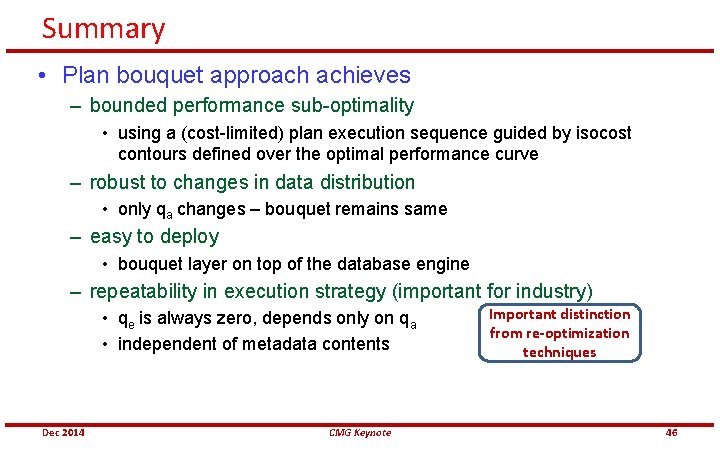 Summary

• Plan bouquet approach achieves

– bounded performance sub-optimality

• using a (cost-limited) plan execution sequence guided by isocost contours defined over the optimal performance curve

– robust to changes in data distribution

• only $q_a$ changes – bouquet remains same

– easy to deploy

• bouquet layer on top of the database engine

– repeatability in execution strategy (important for industry)

• $q_e$ is always zero, depends only on $q_a$

• independent of metadata contents

Important distinction from re-optimization techniques

Dec 2014

CMG Keynote

46